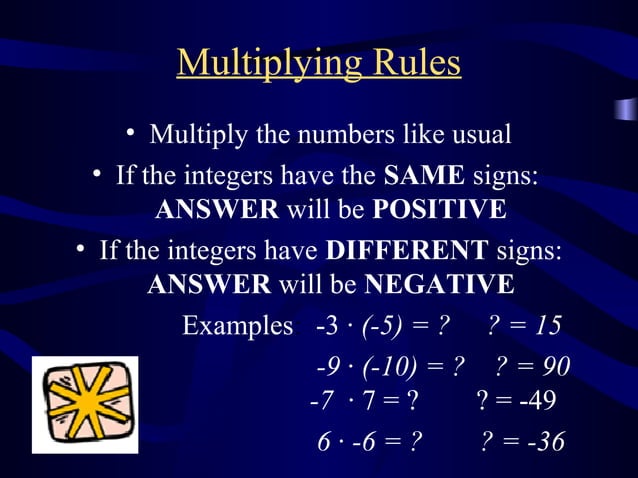 Multiplying Rules

• Multiply the numbers like usual

• If the integers have the SAME signs: ANSWER will be POSITIVE

• If the integers have DIFFERENT signs: ANSWER will be NEGATIVE

Examples $-3 \cdot (-5) = ?$ $? = 15$

$-9 \cdot (-10) = ?$ $? = 90$

$-7 \cdot 7 = ?$ $? = -49$

$6 \cdot -6 = ?$ $? = -36$